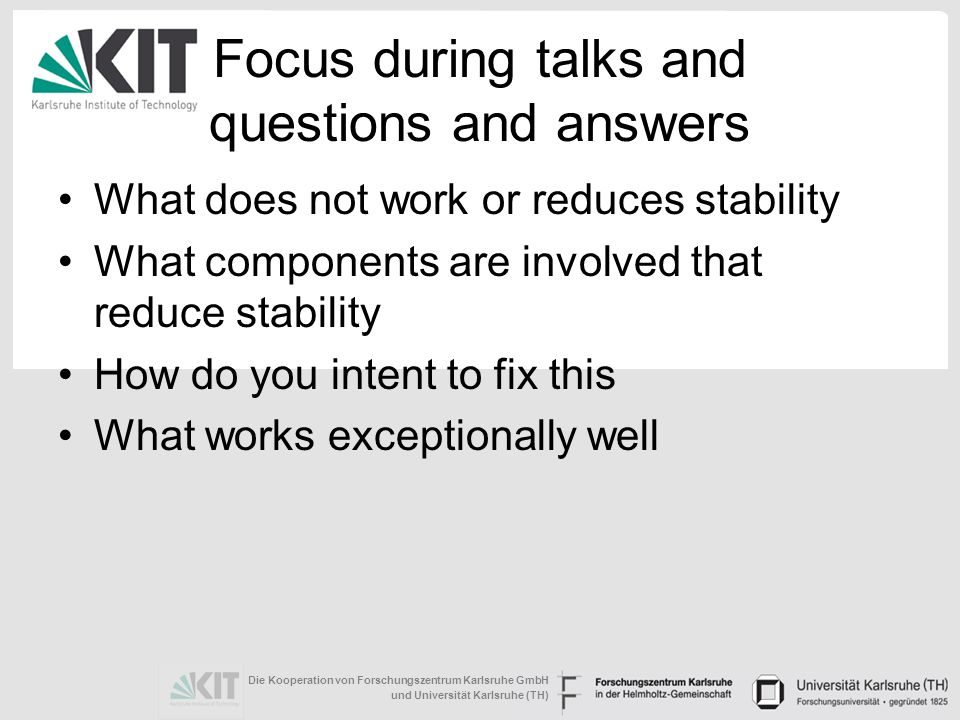 KIT
Karlsruhe Institute of Technology

Focus during talks and questions and answers

• What does not work or reduces stability
• What components are involved that reduce stability
• How do you intent to fix this
• What works exceptionally well

KIT

Die Kooperation von Forschungszentrum Karlsruhe GmbH und Universität Karlsruhe (TH)

Forschungszentrum Karlsruhe in der Helmholtz-Gemeinschaft

Universität Karlsruhe (TH)
Forschungsuniversität • gegründet 1825